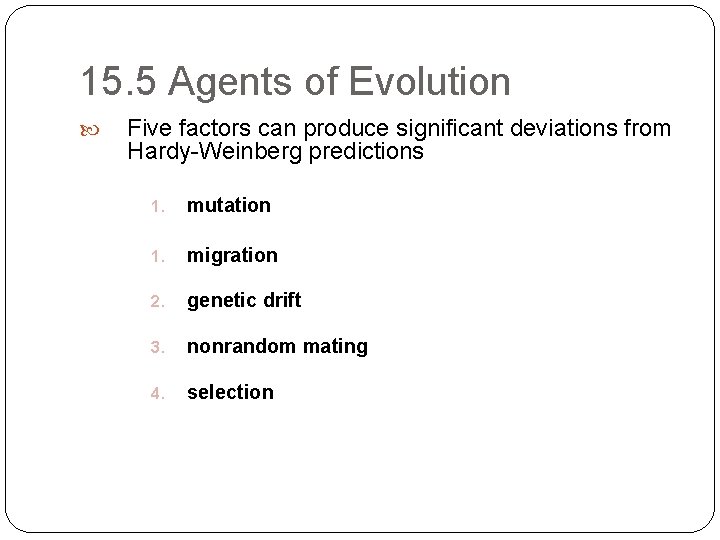 15.5 Agents of Evolution

Five factors can produce significant deviations from Hardy-Weinberg predictions

1. mutation

1. migration

2. genetic drift

3. nonrandom mating

4. selection